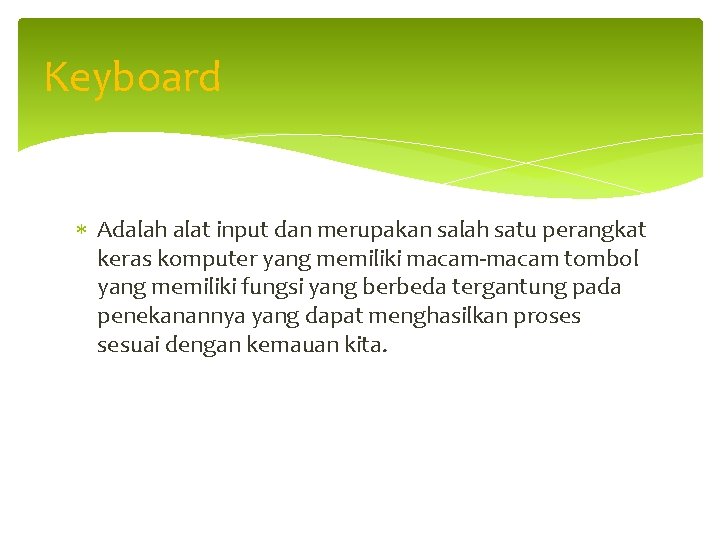 Keyboard

* Adalah alat input dan merupakan salah satu perangkat keras komputer yang memiliki macam-macam tombol yang memiliki fungsi yang berbeda tergantung pada penekanannya yang dapat menghasilkan proses sesuai dengan kemauan kita.